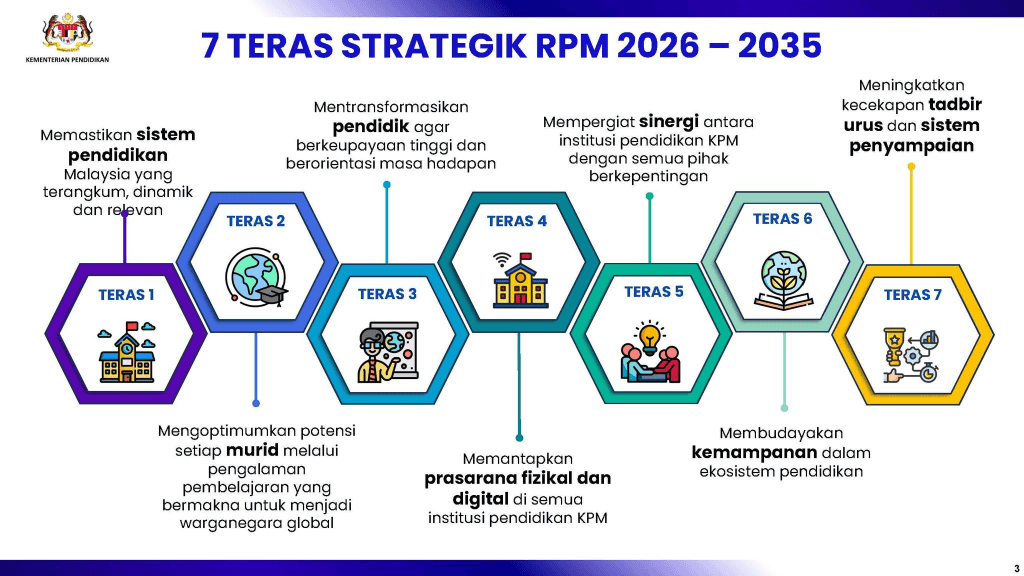 KEMENTERIAN PENDIDIKAN

7 TERAS STRATEGIK RPM 2026 – 2035

Memastikan sistem pendidikan Malaysia yang terangkum, dinamik dan relevan

TERAS 1

TERAS 2

Mengoptimumkan potensi setiap murid melalui pengalaman pembelajaran yang bermakna untuk menjadi warganegara global

Mentransformasikan pendidik agar berkeupayaan tinggi dan berorientasi masa hadapan

TERAS 3

TERAS 4

Memantapkan prasarana fizikal dan digital di semua institusi pendidikan KPM

Mempergiat sinergi antara institusi pendidikan KPM dengan semua pihak berkepentingan

TERAS 5

TERAS 6

Membudayakan kemampanan dalam ekosistem pendidikan

Meningkatkan kecekapan tadbir urus dan sistem penyampaian

TERAS 7

3